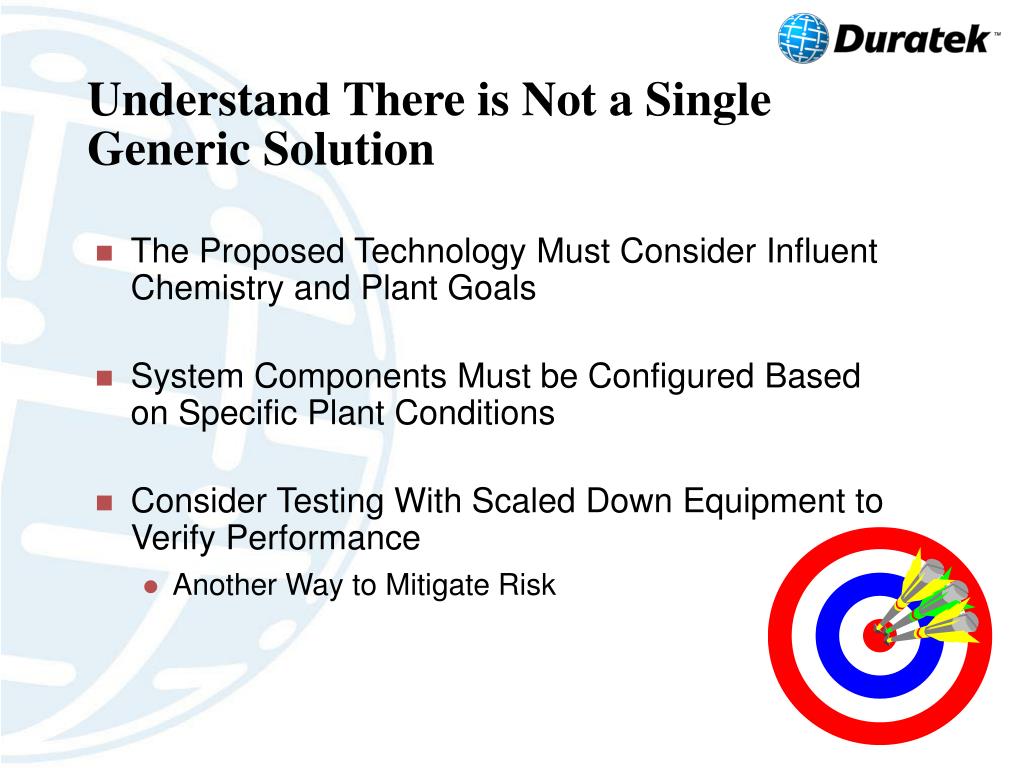 Duratek™

Understand There is Not a Single Generic Solution

The Proposed Technology Must Consider Influent Chemistry and Plant Goals

System Components Must be Configured Based on Specific Plant Conditions

Consider Testing With Scaled Down Equipment to Verify Performance

Another Way to Mitigate Risk